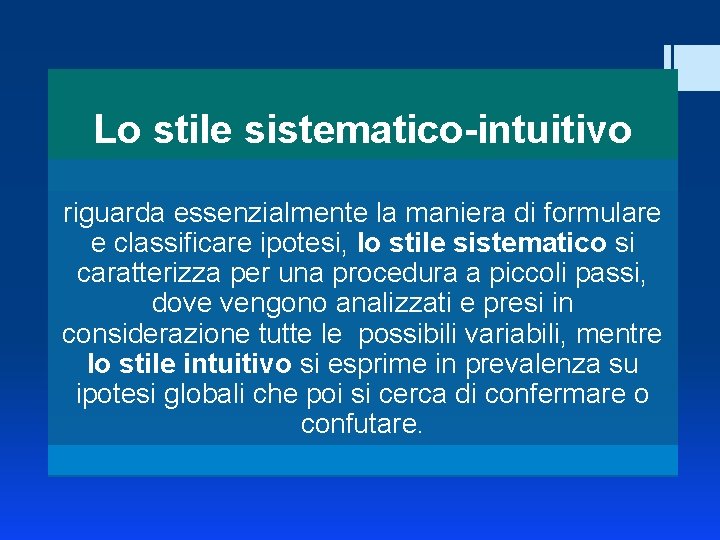 Lo stile sistematico-intuitivo

riguarda essenzialmente la maniera di formulare e classificare ipotesi, lo stile sistematico si caratterizza per una procedura a piccoli passi, dove vengono analizzati e presi in considerazione tutte le possibili variabili, mentre lo stile intuitivo si esprime in prevalenza su ipotesi globali che poi si cerca di confermare o confutare.